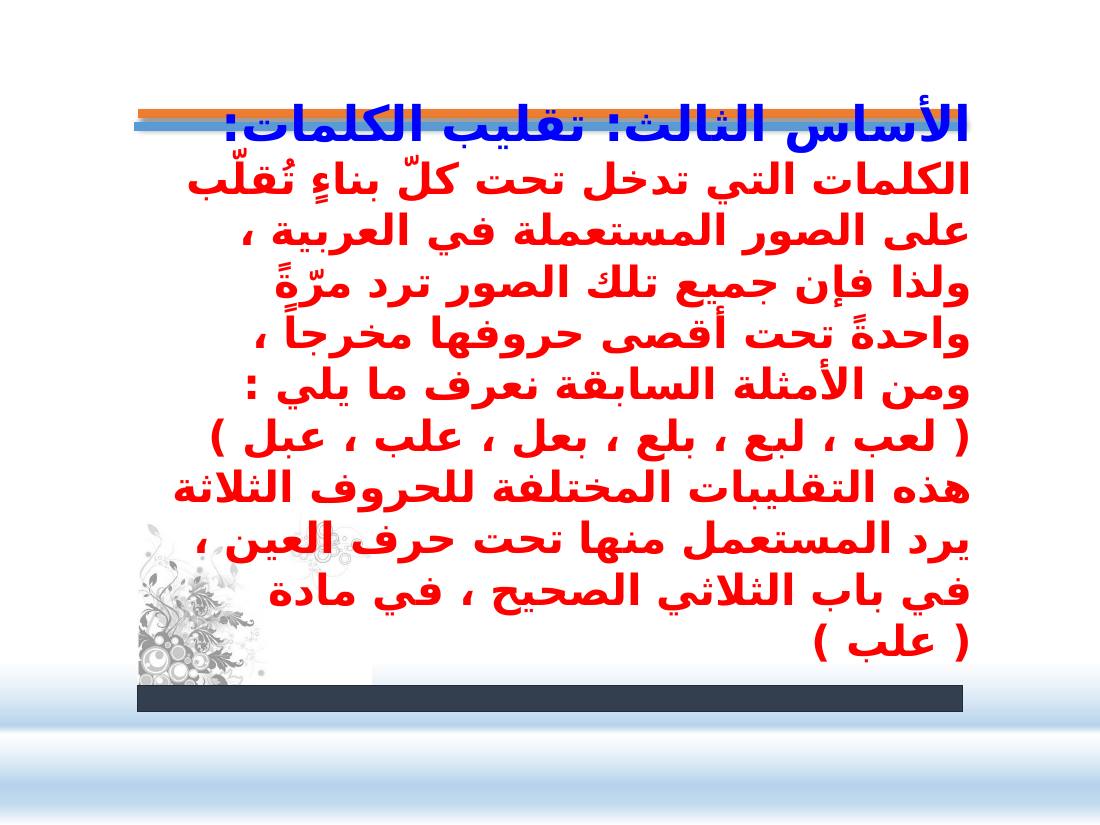 الأساس الثالث: تقليب الكلمات:
الكلمات التي تدخل تحت كلّ بناءٍ تُقلّب على الصور المستعملة في العربية ، ولذا فإن جميع تلك الصور ترد مرّةً واحدةً تحت أقصى حروفها مخرجاً ، ومن الأمثلة السابقة نعرف ما يلي :
( لعب ، لبع ، بلع ، بعل ، علب ، عبل ) هذه التقليبات المختلفة للحروف الثلاثة يرد المستعمل منها تحت حرف العين ، في باب الثلاثي الصحيح ، في مادة ( علب )